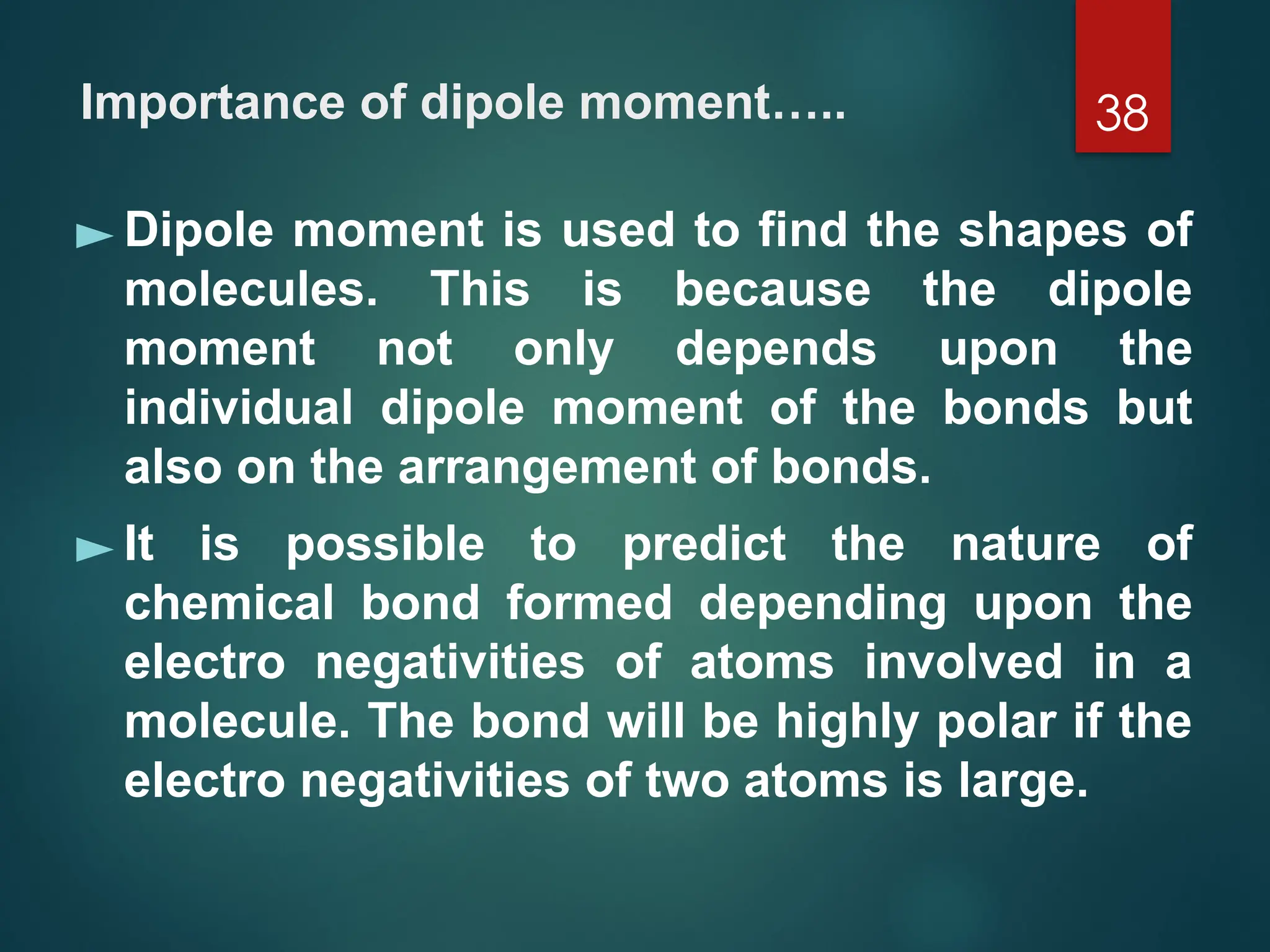 Importance of dipole moment…..

38

► Dipole moment is used to find the shapes of molecules. This is because the dipole moment not only depends upon the individual dipole moment of the bonds but also on the arrangement of bonds.

► It is possible to predict the nature of chemical bond formed depending upon the electro negativities of atoms involved in a molecule. The bond will be highly polar if the electro negativities of two atoms is large.